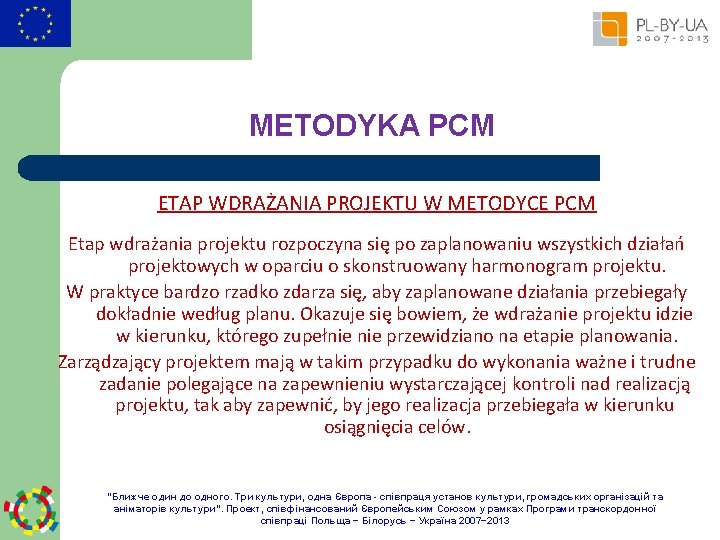 PL-BY-UA
2007-2013

METODYKA PCM

ETAP WDRAŻANIA PROJEKTU W METODYCE PCM

Etap wdrażania projektu rozpoczyna się po zaplanowaniu wszystkich działań projektowych w oparciu o skonstruowany harmonogram projektu.

W praktyce bardzo rzadko zdarza się, aby zaplanowane działania przebiegały dokładnie według planu. Okazuje się bowiem, że wdrażanie projektu idzie w kierunku, którego zupełnie nie przewidziano na etapie planowania.

Zarządzający projektem mają w takim przypadku do wykonania ważne i trudne zadanie polegające na zapewnieniu wystarczającej kontroli nad realizacją projektu, tak aby zapewnić, by jego realizacja przebiegała w kierunku osiągnięcia celów.

"Ближче один до одного. Три культури, одна Європа - співпраця установ культури, громадських організацій та аніматорів культури". Проект, співфінансований Європейським Союзом у рамках Програми транскордонної співпраці Польща – Білорусь – Україна 2007–2013